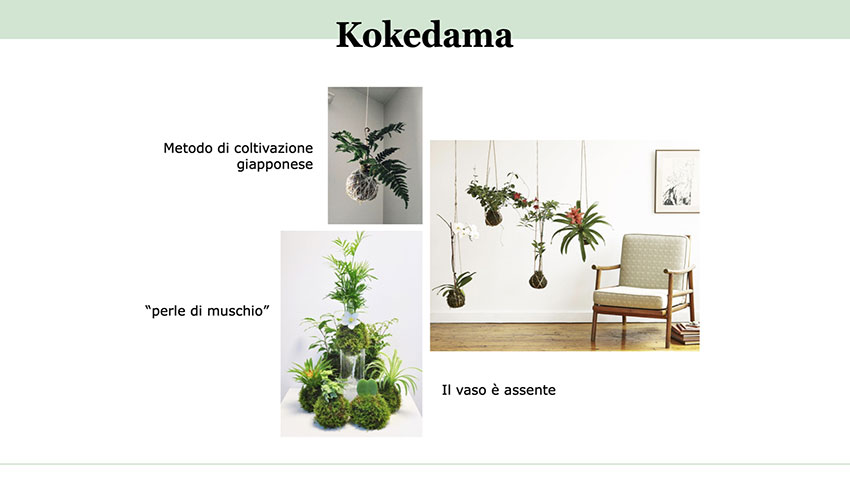 Kokedama

Metodo di coltivazione giapponese

“perle di muschio”

Il vaso è assente